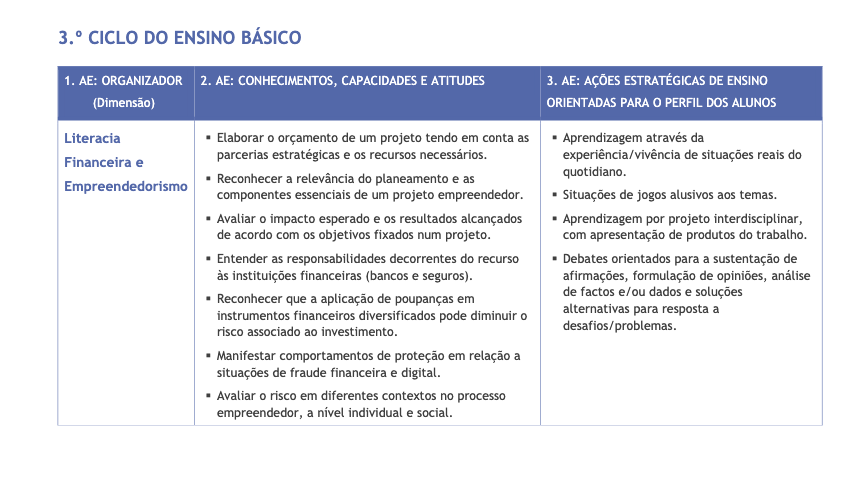 3.º CICLO DO ENSINO BÁSICO

| 1. AE: ORGANIZADOR (Dimensão) | 2. AE: CONHECIMENTOS, CAPACIDADES E ATITUDES | 3. AE: AÇÕES ESTRATÉGICAS DE ENSINO ORIENTADAS PARA O PERFIL DOS ALUNOS |
|---|---|---|
| Literacia Financeira e Empreendedorismo | ▪ Elaborar o orçamento de um projeto tendo em conta as parcerias estratégicas e os recursos necessários. ▪ Reconhecer a relevância do planeamento e as componentes essenciais de um projeto empreendedor. ▪ Avaliar o impacto esperado e os resultados alcançados de acordo com os objetivos fixados num projeto. ▪ Entender as responsabilidades decorrentes do recurso às instituições financeiras (bancos e seguros). ▪ Reconhecer que a aplicação de poupanças em instrumentos financeiros diversificados pode diminuir o risco associado ao investimento. ▪ Manifestar comportamentos de proteção em relação a situações de fraude financeira e digital. ▪ Avaliar o risco em diferentes contextos no processo empreendedor, a nível individual e social. | ▪ Aprendizagem através da experiência/vivência de situações reais do quotidiano. ▪ Situações de jogos alusivos aos temas. ▪ Aprendizagem por projeto interdisciplinar, com apresentação de produtos do trabalho. ▪ Debates orientados para a sustentação de afirmações, formulação de opiniões, análise de factos e/ou dados e soluções alternativas para resposta a desafios/problemas. |